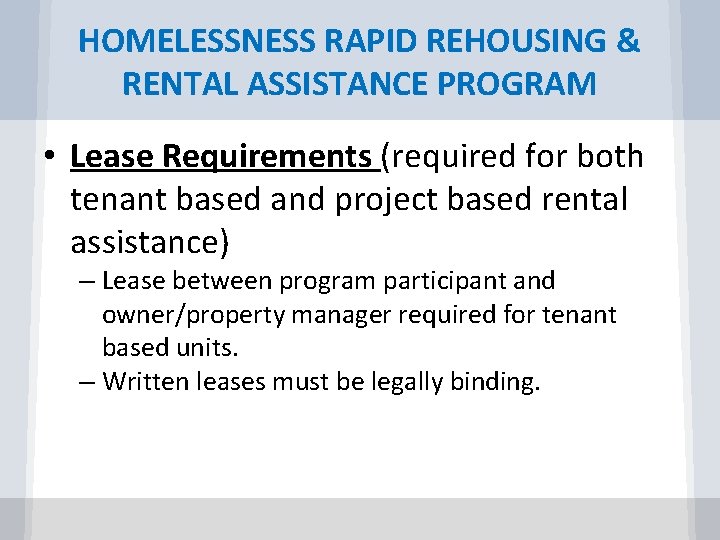 HOMELESSNESS RAPID REHOUSING & RENTAL ASSISTANCE PROGRAM

• Lease Requirements (required for both tenant based and project based rental assistance)
– Lease between program participant and owner/property manager required for tenant based units.
– Written leases must be legally binding.